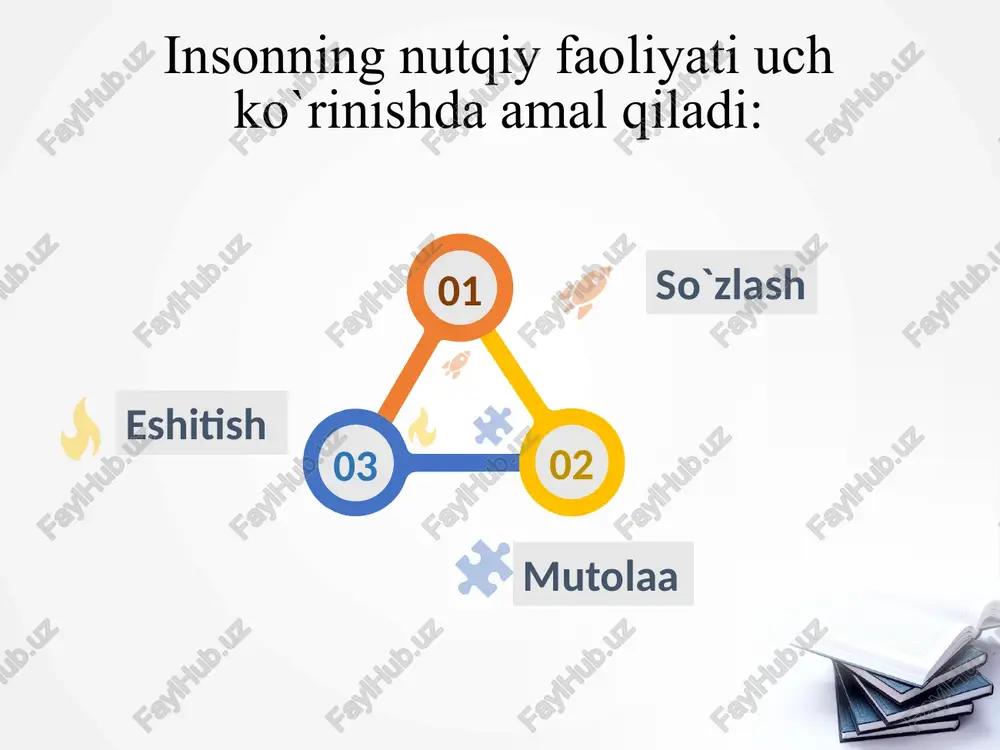 Insonning nutqiy faoliyati uch ko`rinishda amal qiladi:

01

So`zlash

Eshitish

03

02

Mutolaa

FaylHub.uz